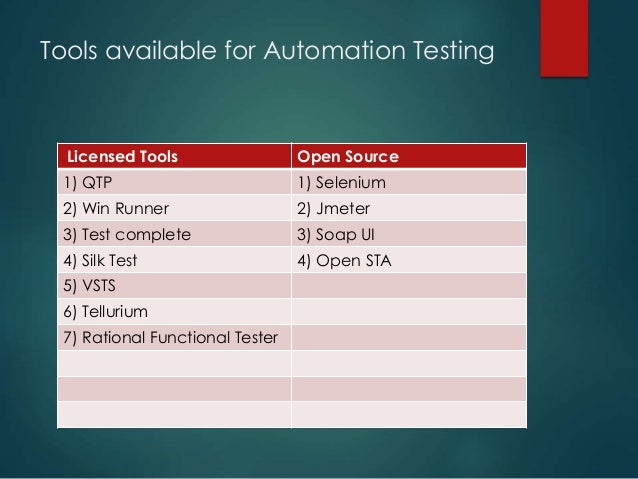 Tools available for Automation Testing

| Licensed Tools | Open Source |
|---|---|
| 1) QTP | 1) Selenium |
| 2) Win Runner | 2) Jmeter |
| 3) Test complete | 3) Soap UI |
| 4) Silk Test | 4) Open STA |
| 5) VSTS | |
| 6) Tellurium | |
| 7) Rational Functional Tester | |
| | |
| | |
| | |